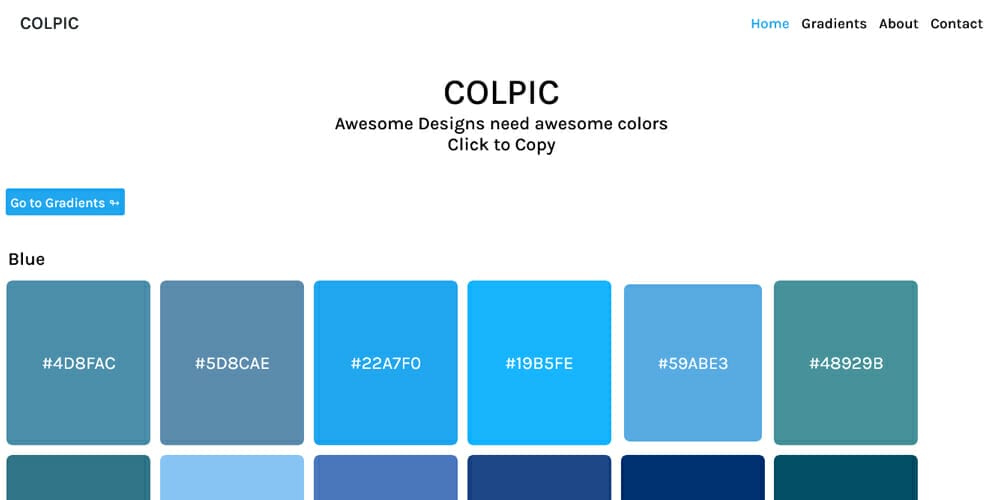 COLPIC

Home Gradients About Contact

COLPIC

Awesome Designs need awesome colors
Click to Copy

Go to Gradients ↬

Blue

#4D8FAC

#5D8CAE

#22A7F0

#19B5FE

#59ABE3

#48929B